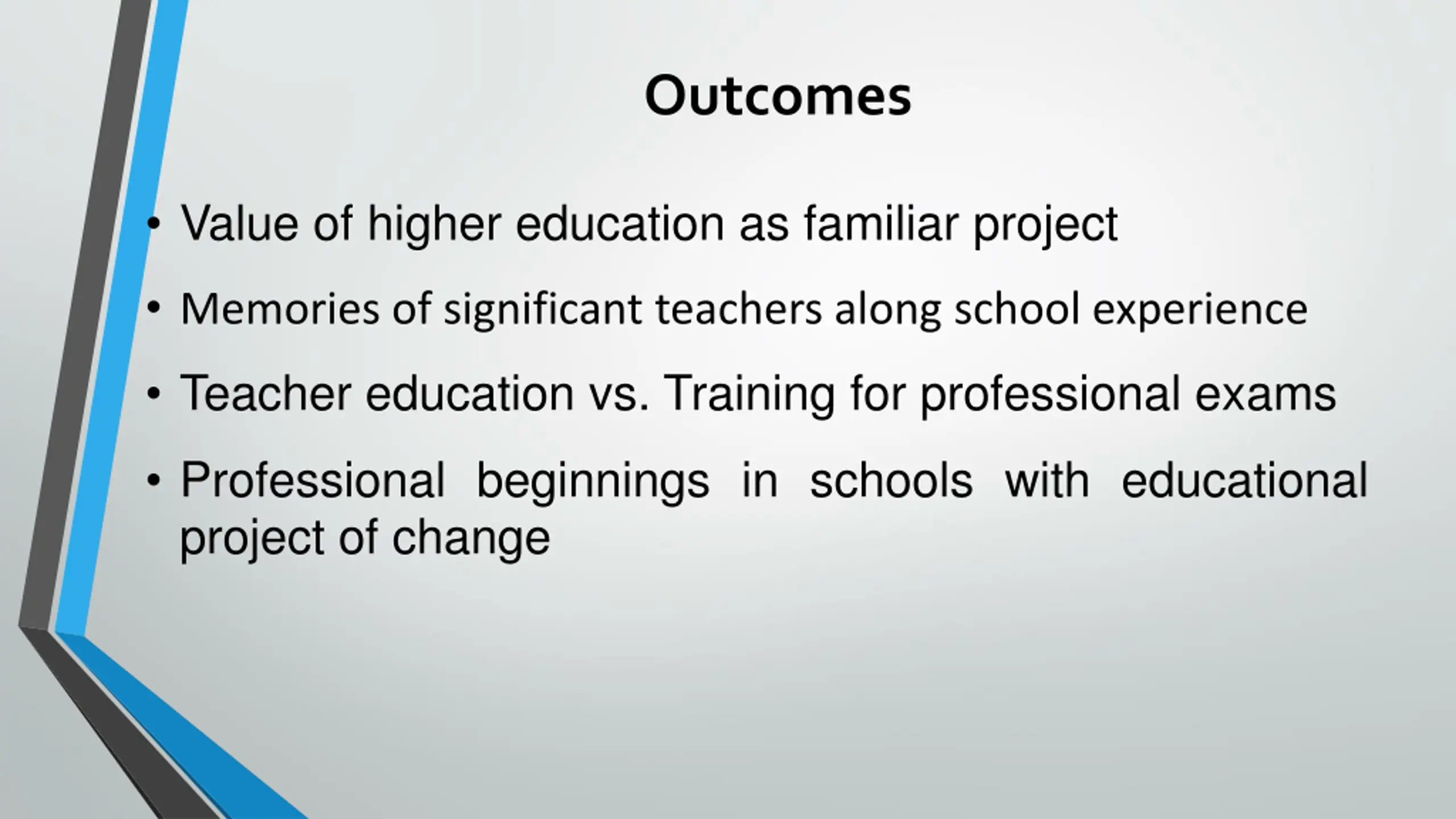 Outcomes

• Value of higher education as familiar project

• Memories of significant teachers along school experience

• Teacher education vs. Training for professional exams

• Professional beginnings in schools with educational project of change